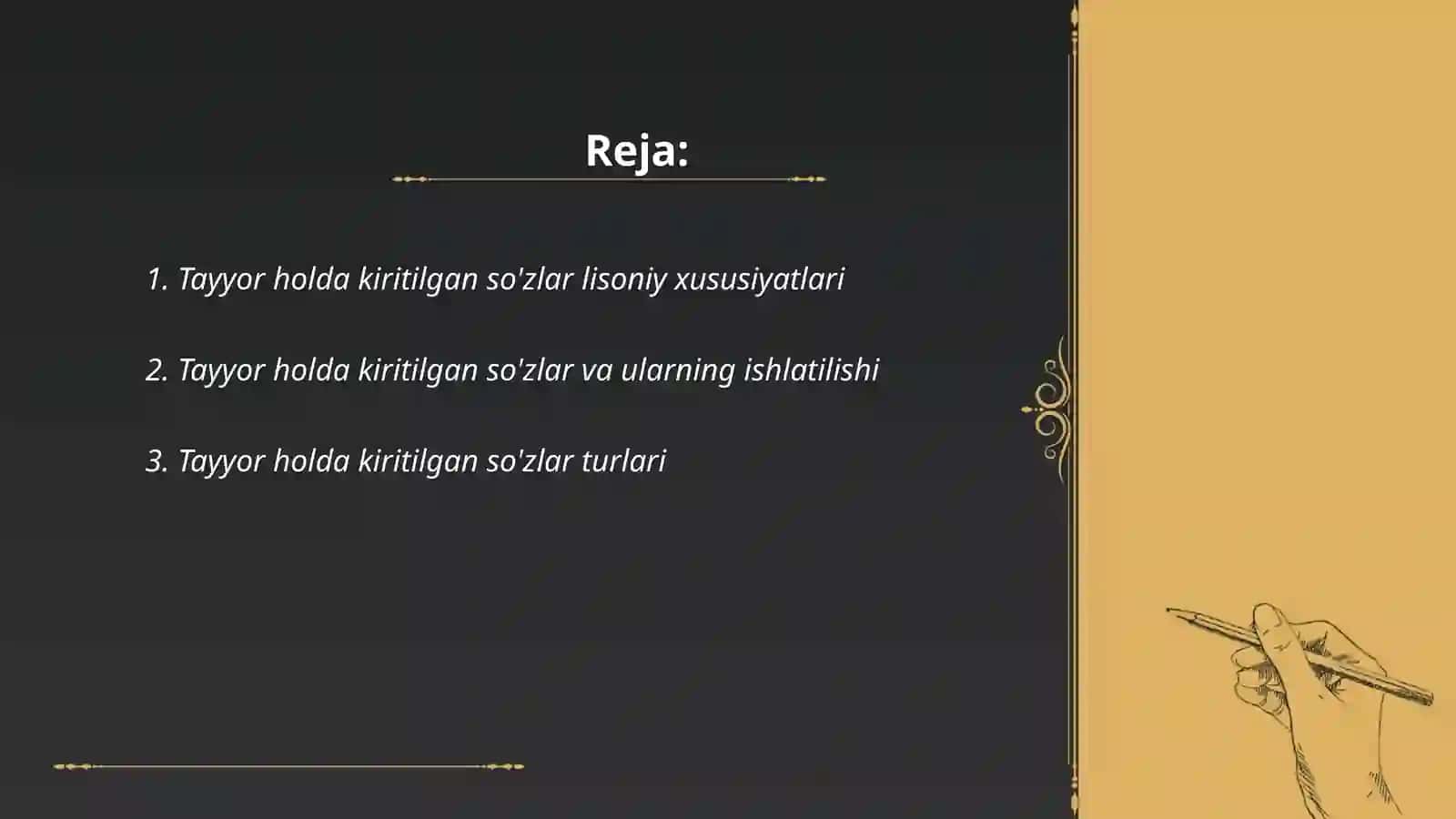 Reja:

1. Tayyor holda kiritilgan so'zlar lisoniy xususiyatlari

2. Tayyor holda kiritilgan so'zlar va ularning ishlatilishi

3. Tayyor holda kiritilgan so'zlar turlari